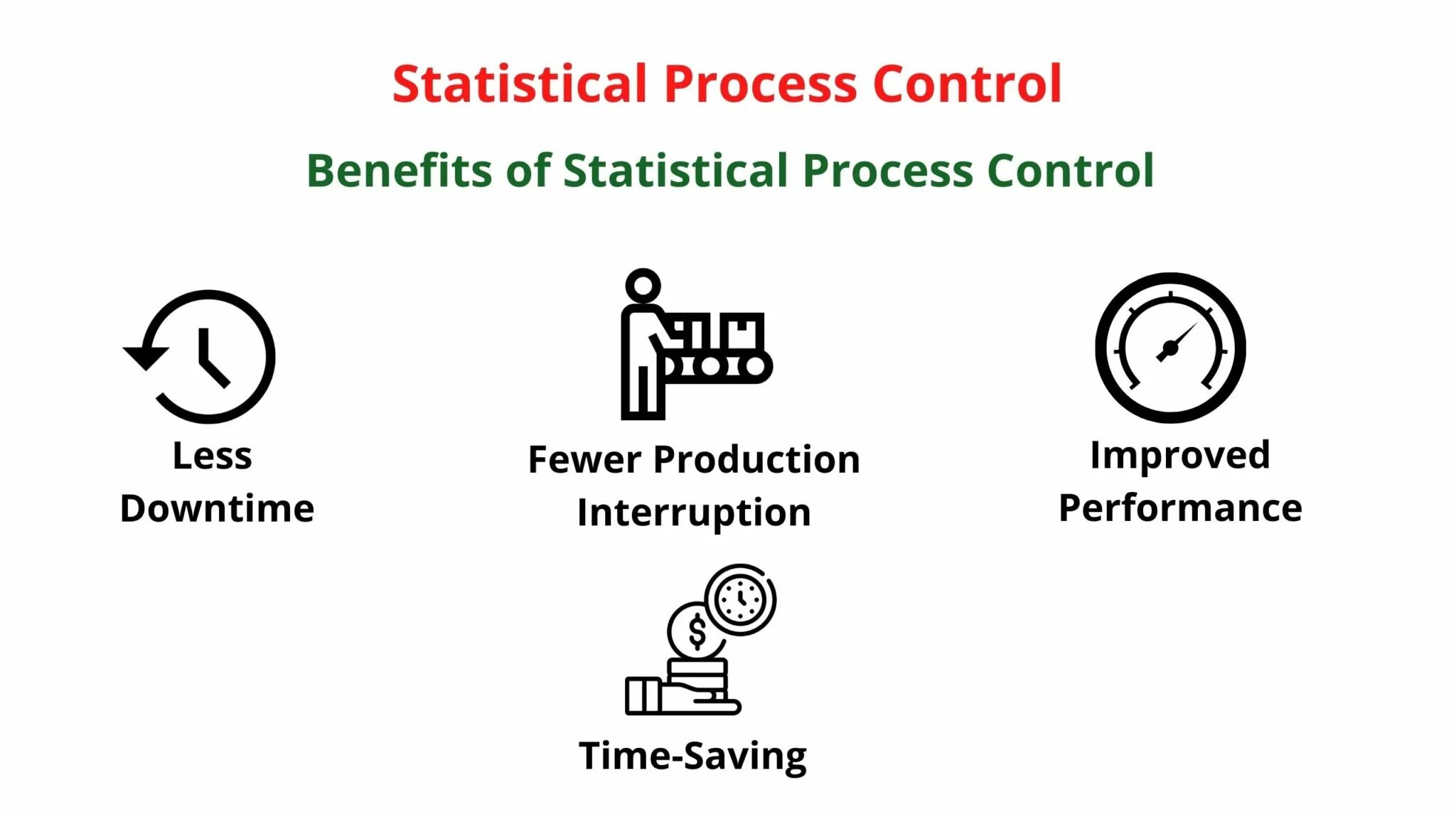 Statistical Process Control

Benefits of Statistical Process Control

Less Downtime

Fewer Production Interruption

Improved Performance

$

Time-Saving